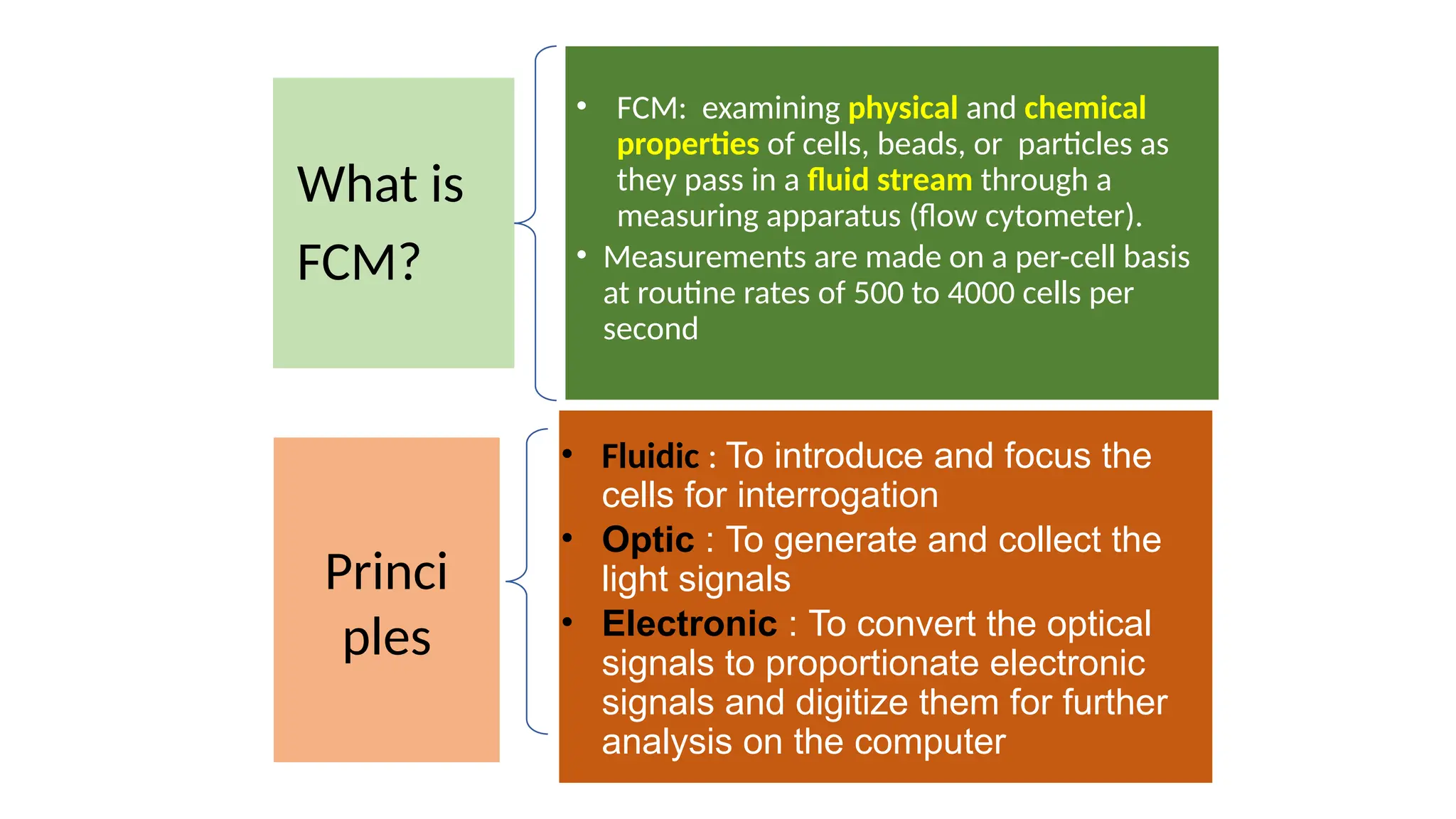 What is FCM?

• FCM: examining physical and chemical properties of cells, beads, or particles as they pass in a fluid stream through a measuring apparatus (flow cytometer).
• Measurements are made on a per-cell basis at routine rates of 500 to 4000 cells per second

Princi ples

• Fluidic : To introduce and focus the cells for interrogation
• Optic : To generate and collect the light signals
• Electronic : To convert the optical signals to proportionate electronic signals and digitize them for further analysis on the computer